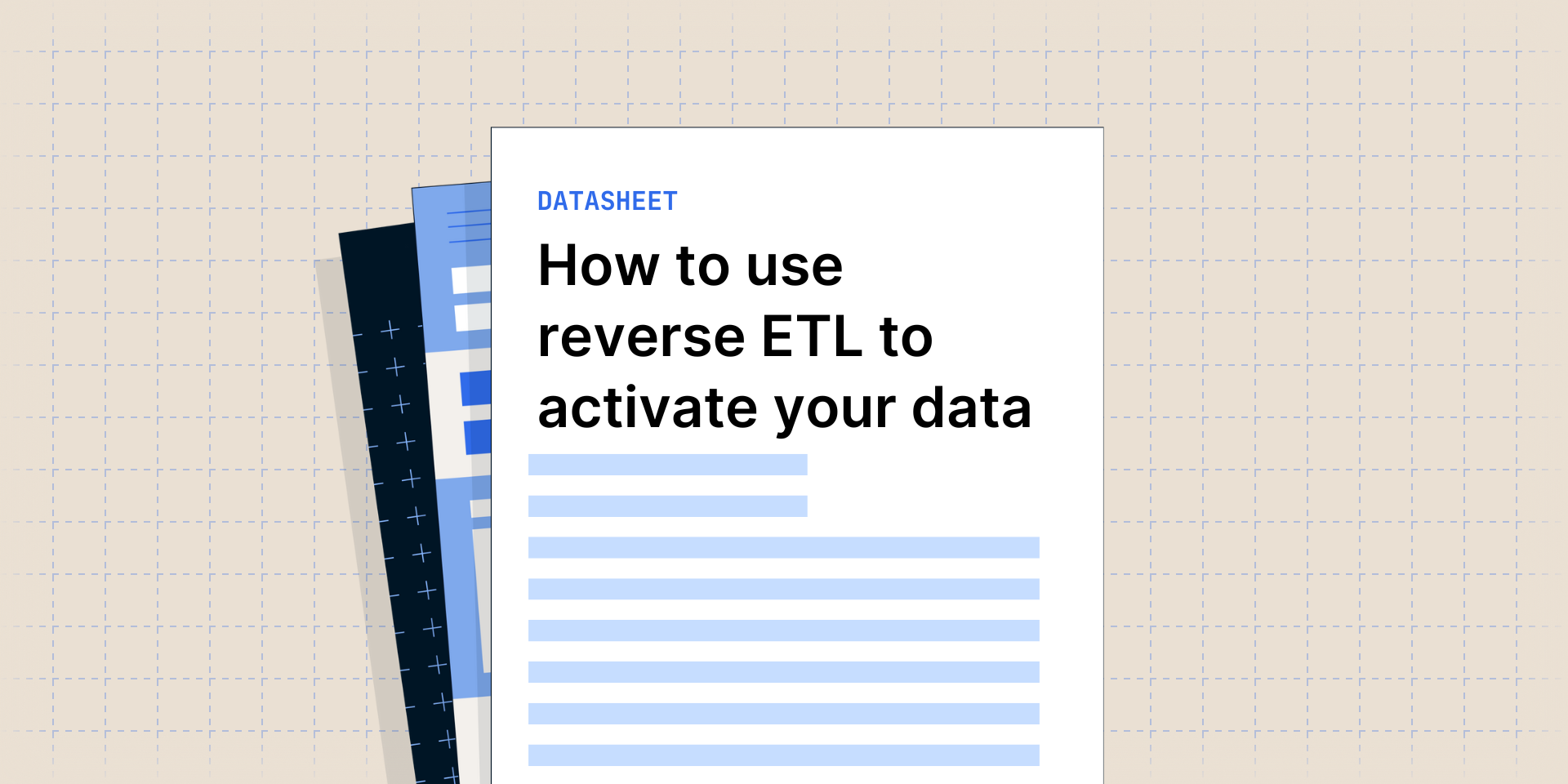 DATASHEET

How to use reverse ETL to activate your data